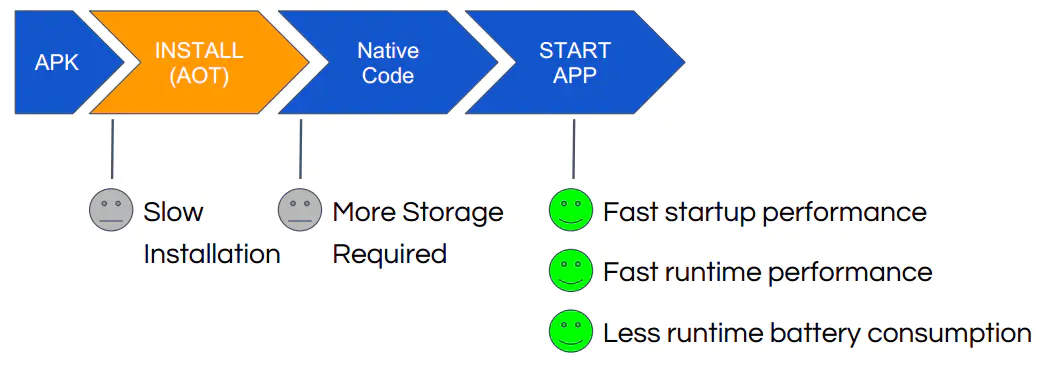 APK

INSTALL (AOT)

Native Code

START APP

Slow Installation

More Storage Required

Fast startup performance

Fast runtime performance

Less runtime battery consumption